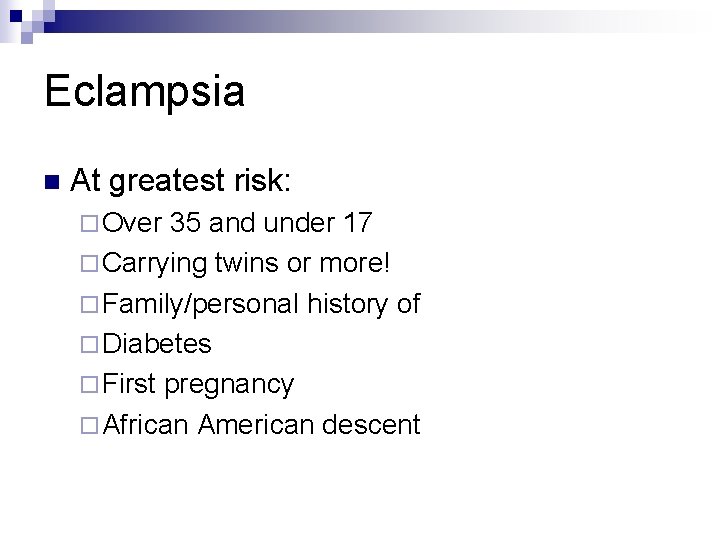 Eclampsia

At greatest risk:
Over 35 and under 17
Carrying twins or more!
Family/personal history of
Diabetes
First pregnancy
African American descent